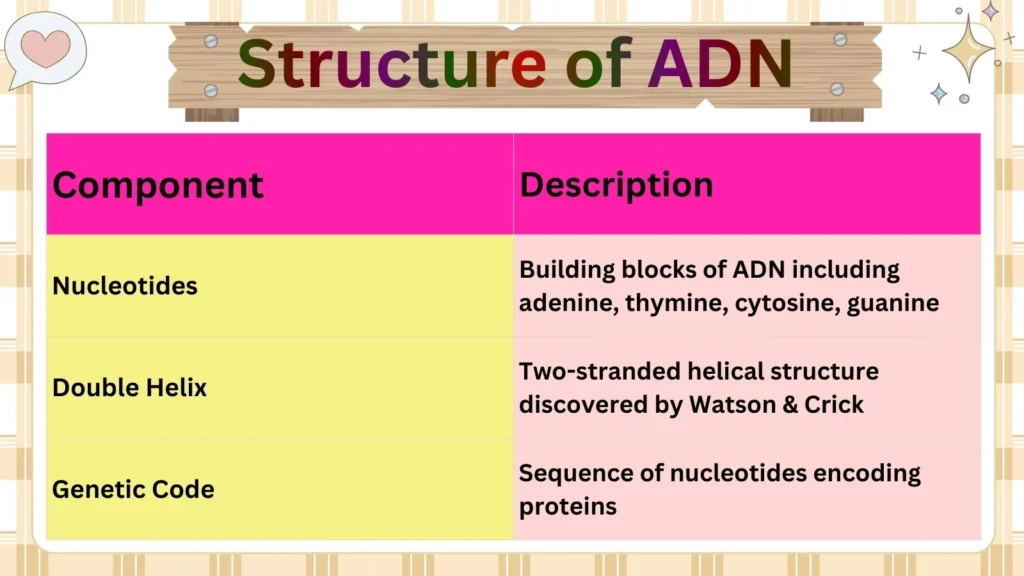 Structure of ADN

| Component | Description |
|---|---|
| Nucleotides | Building blocks of ADN including adenine, thymine, cytosine, guanine |
| Double Helix | Two-stranded helical structure discovered by Watson & Crick |
| Genetic Code | Sequence of nucleotides encoding proteins |